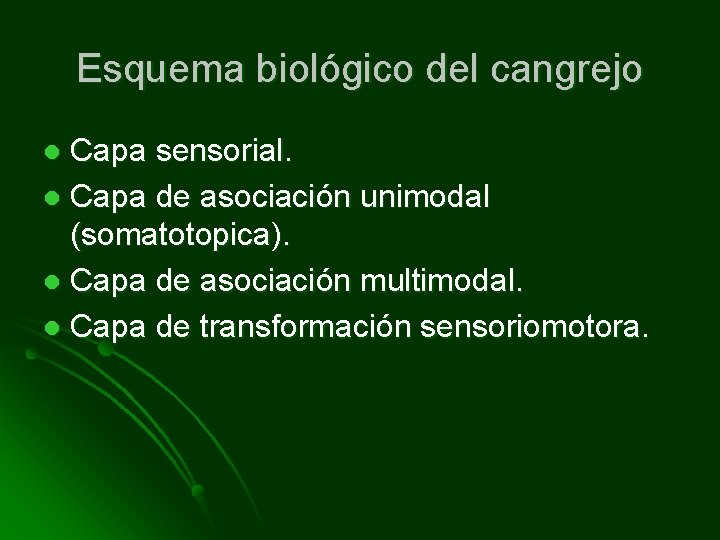 Esquema biológico del cangrejo

- Capa sensorial.
- Capa de asociación unimodal (somatotopica).
- Capa de asociación multimodal.
- Capa de transformación sensoriomotora.